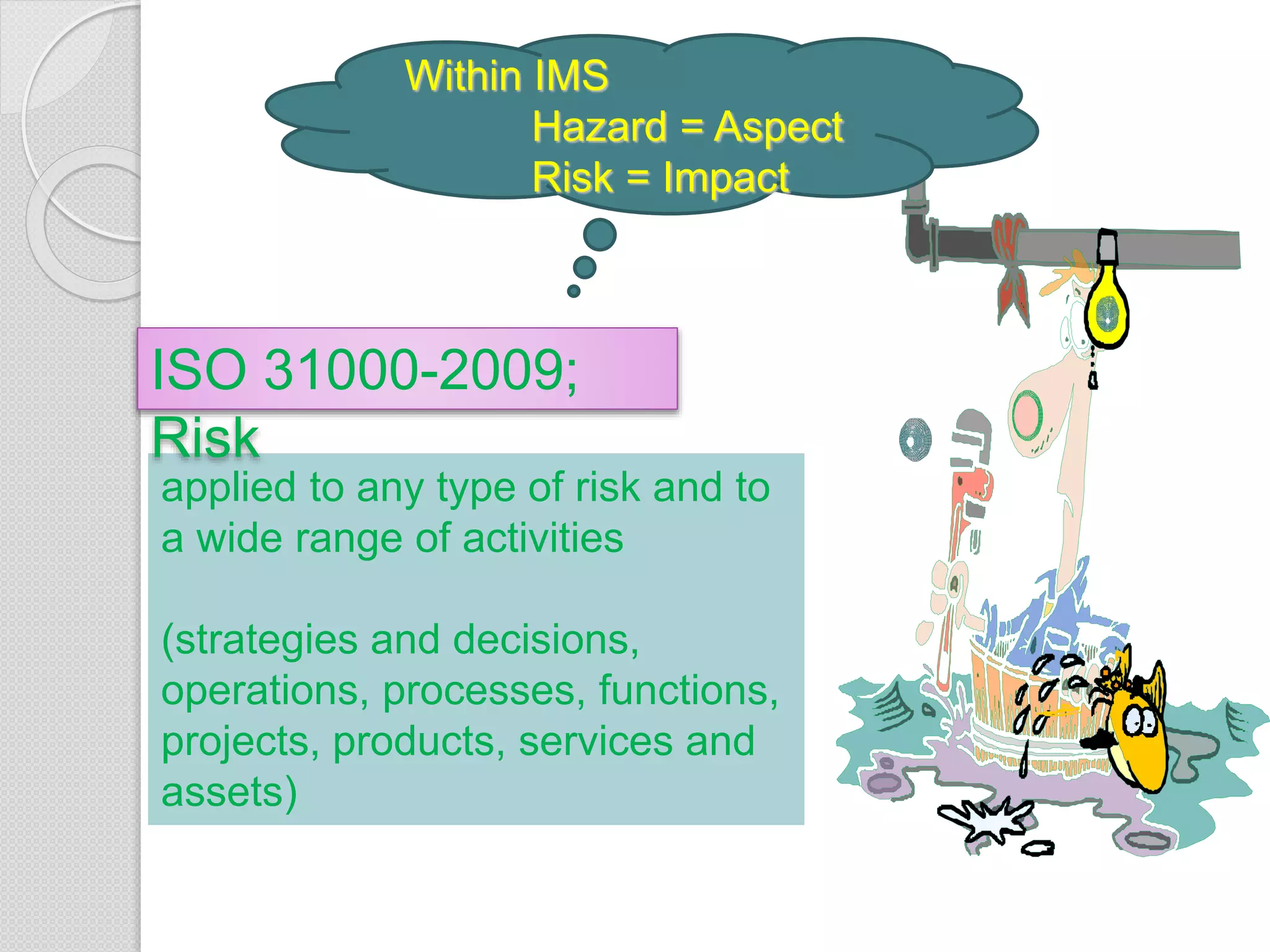 Within IMS
Hazard = Aspect
Risk = Impact

ISO 31000-2009;
Risk

applied to any type of risk and to a wide range of activities

(strategies and decisions, operations, processes, functions, projects, products, services and assets)